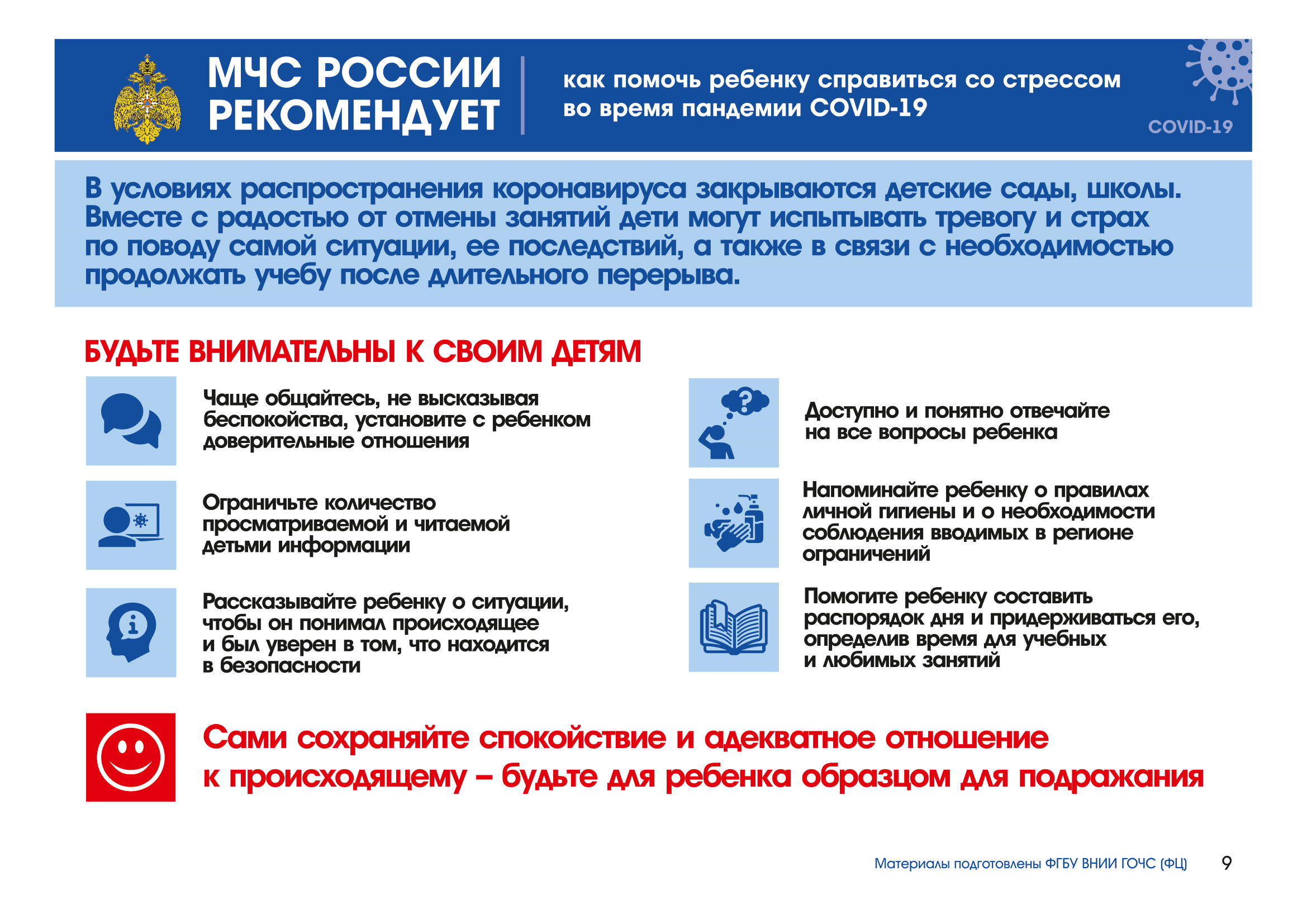 МЧС РОССИИ РЕКОМЕНДУЕТ

как помочь ребенку справиться со стрессом во время пандемии COVID-19

COVID-19

В условиях распространения коронавируса закрываются детские сады, школы. Вместе с радостью от отмены занятий дети могут испытывать тревогу и страх по поводу самой ситуации, ее последствий, а также в связи с необходимостью продолжать учебу после длительного перерыва.

БУДЬТЕ ВНИМАТЕЛЬНЫ К СВОИМ ДЕТЯМ

Чаще общайтесь, не высказывая беспокойства, установите с ребенком доверительные отношения

Ограничьте количество просматриваемой и читаемой детьми информации

Рассказывайте ребенку о ситуации, чтобы он понимал происходящее и был уверен в том, что находится в безопасности

Доступно и понятно отвечайте на все вопросы ребенка

Напоминайте ребенку о правилах личной гигиены и о необходимости соблюдения вводимых в регионе ограничений

Помогите ребенку составить распорядок дня и придерживаться его, определив время для учебных и любимых занятий

Сами сохраняйте спокойствие и адекватное отношение к происходящему – будьте для ребенка образцом для подражания

Материалы подготовлены ФГБУ ВНИИ ГОЧС (ФЦ)

9